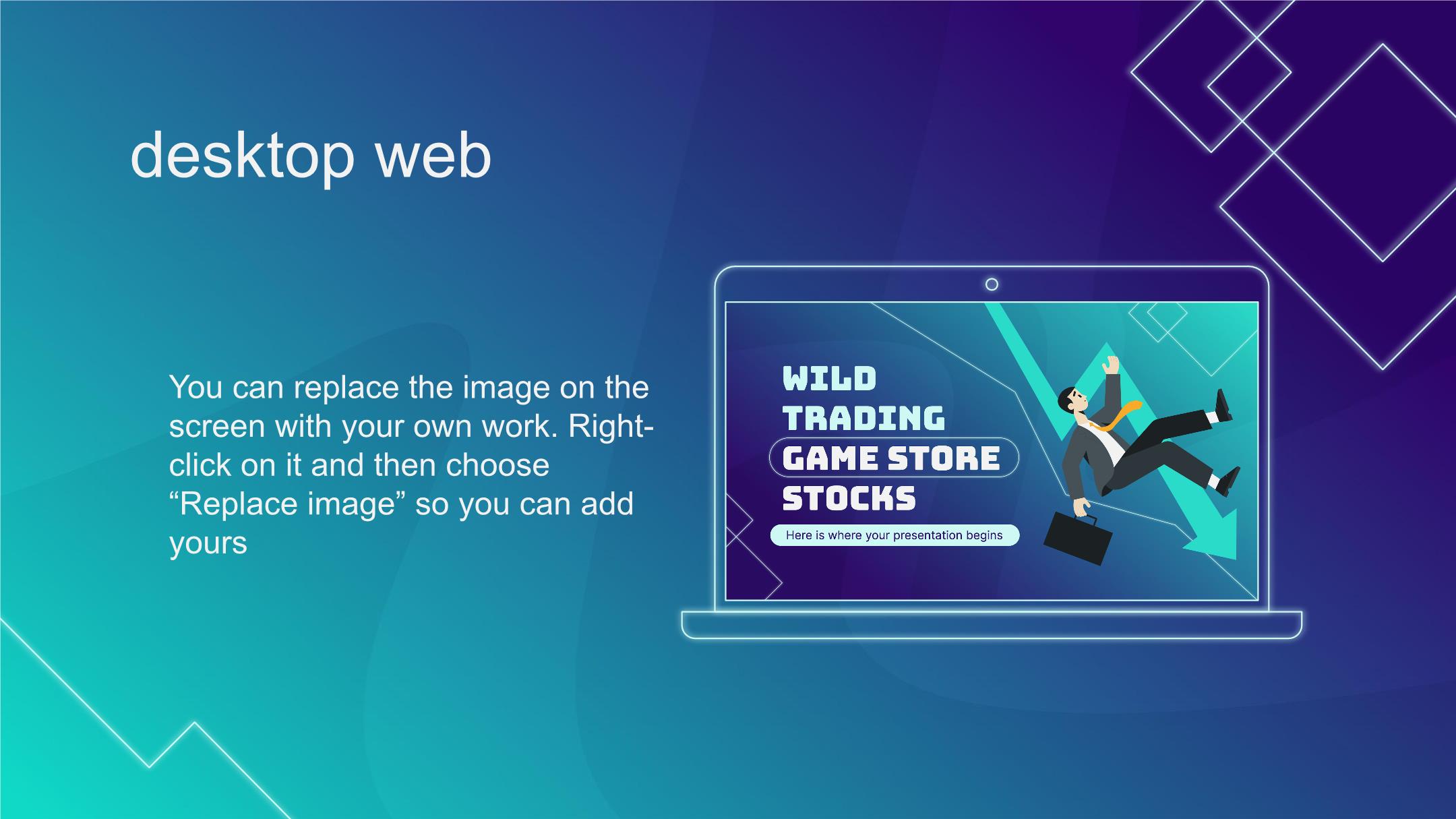 desktop web

You can replace the image on the screen with your own work. Right-click on it and then choose “Replace image” so you can add yours

WILD TRADING GAME STORE STOCKS

Here is where your presentation begins